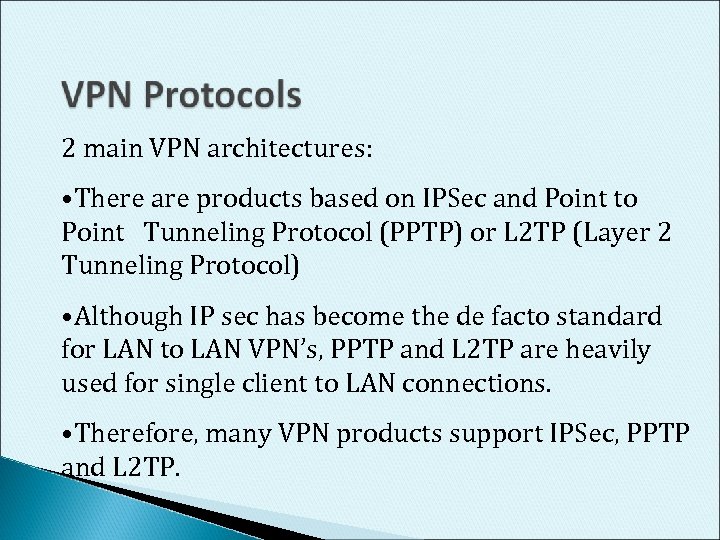 VPN Protocols

2 main VPN architectures:

•There are products based on IPSec and Point to Point Tunneling Protocol (PPTP) or L2TP (Layer 2 Tunneling Protocol)

•Although IP sec has become the de facto standard for LAN to LAN VPN's, PPTP and L2TP are heavily used for single client to LAN connections.

•Therefore, many VPN products support IPSec, PPTP and L2TP.